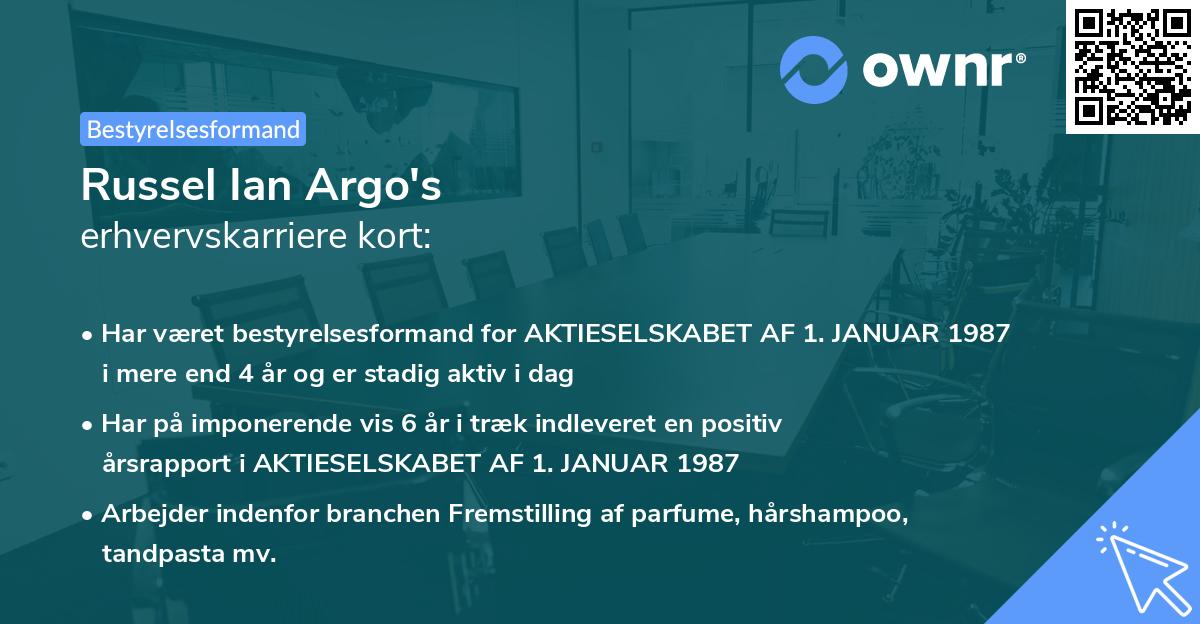 ownr®

Bestyrelsesformand

Russel Ian Argo's
erhvervskarriere kort:

• Har været bestyrelsesformand for AKTIESELSKABET AF 1. JANUAR 1987 i mere end 4 år og er stadig aktiv i dag

• Har på imponerende vis 6 år i træk indleveret en positiv årsrapport i AKTIESELSKABET AF 1. JANUAR 1987

• Arbejder indenfor branchen Fremstilling af parfume, hårshampoo, tandpasta mv.